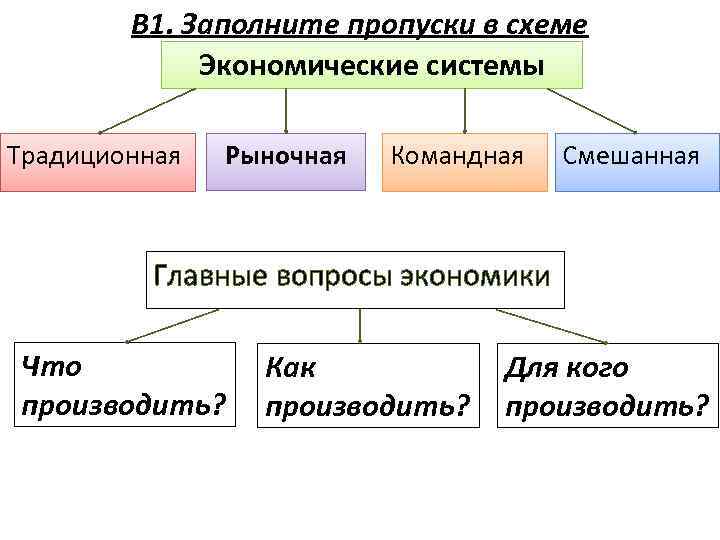 В1. Заполните пропуски в схеме

Экономические системы

Традиционная

Рыночная

Командная

Смешанная

Главные вопросы экономики

Что производить?

Как производить?

Для кого производить?